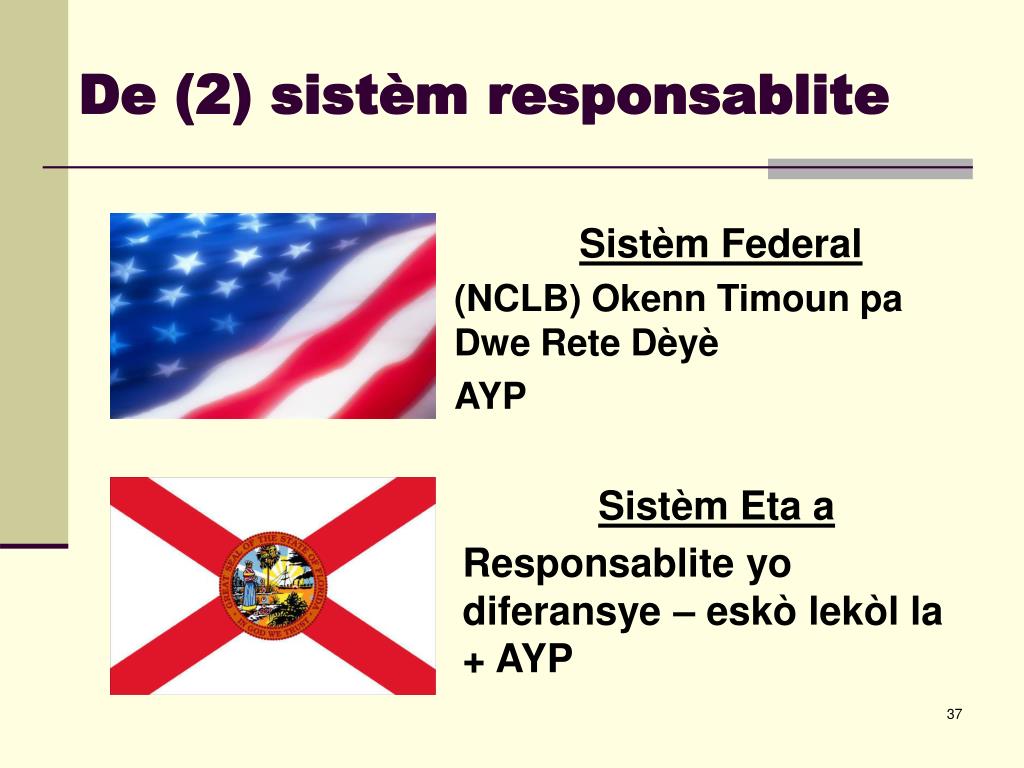 De (2) sistèm responsablite

Sistèm Federal

(NCLB) Okenn Timoun pa Dwe Rete Dèyè

AYP

GREAT SEAL OF THE STATE OF FLORIDA
IN GOD WE TRUST

Sistèm Eta a

Responsablite yo diferansye – eskò lekòl la + AYP

37